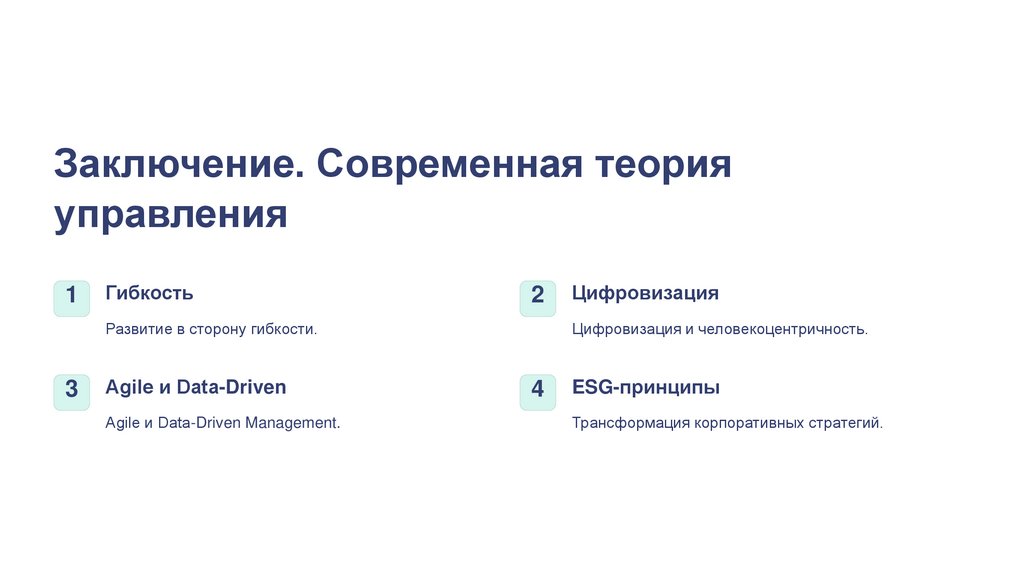 Заключение. Современная теория управления

1
Гибкость
Развитие в сторону гибкости.

2
Цифровизация
Цифровизация и человекоцентричность.

3
Agile и Data-Driven
Agile и Data-Driven Management.

4
ESG-принципы
Трансформация корпоративных стратегий.